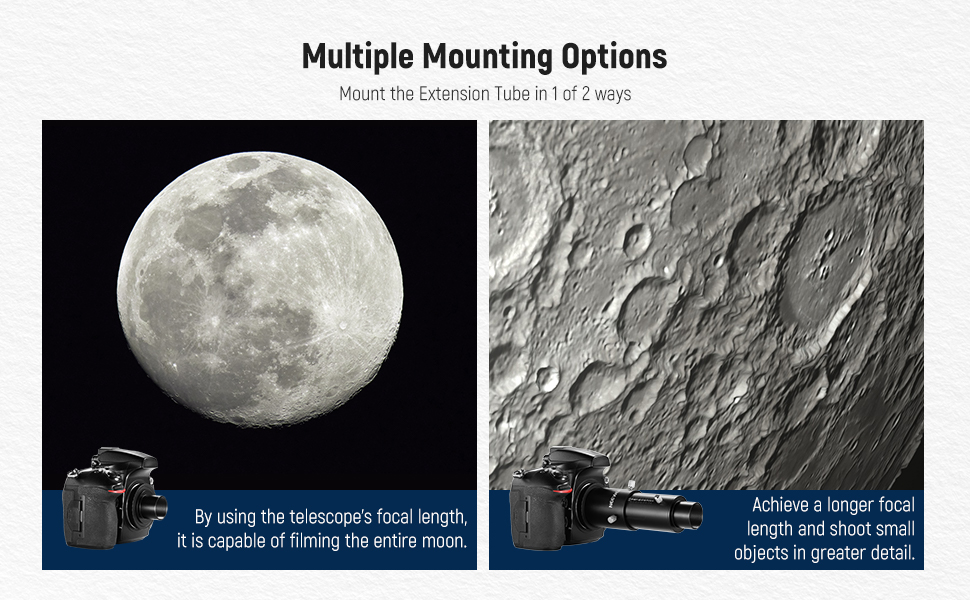 Multiple Mounting Options

Mount the Extension Tube in 1 of 2 ways

By using the telescope's focal length, it is capable of filming the entire moon.

Achieve a longer focal length and shoot small objects in greater detail.